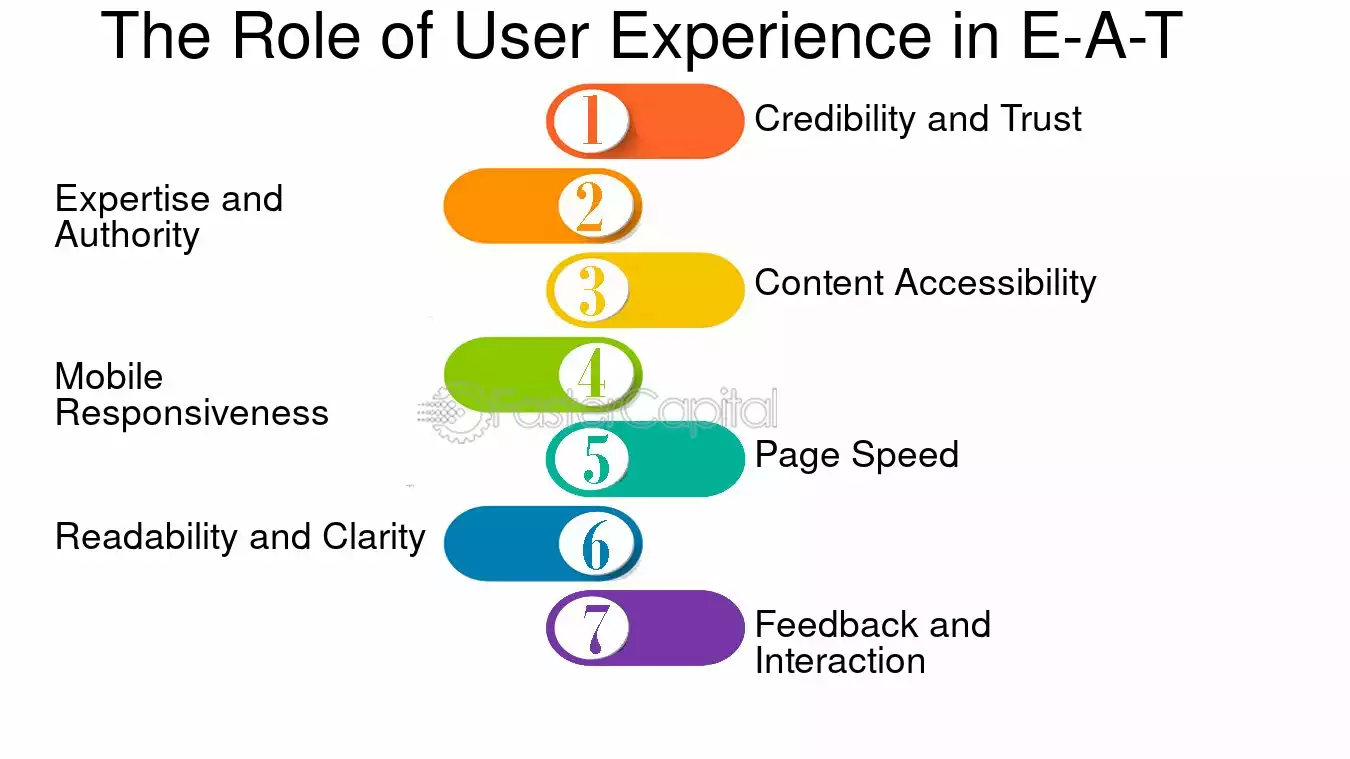 The Role of User Experience in E-A-T

1 Credibility and Trust

2 Expertise and Authority

3 Content Accessibility

4 Mobile Responsiveness

FasterCapital

5 Page Speed

6 Readability and Clarity

7 Feedback and Interaction